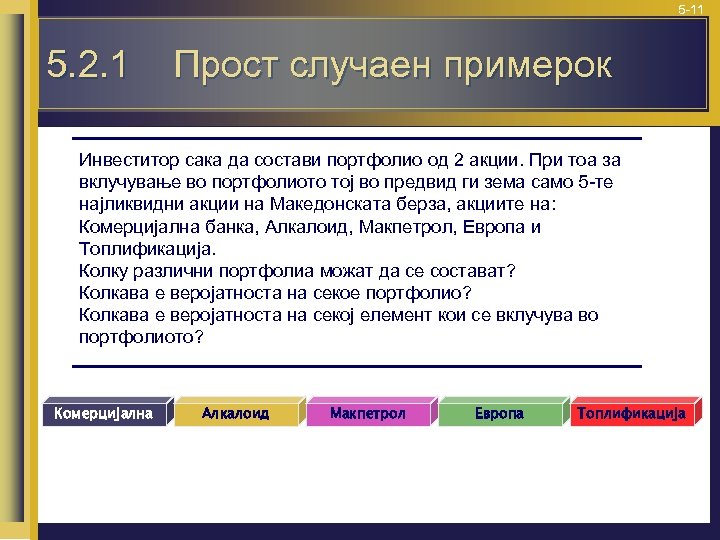 5-11

5.2.1 Прост случаен примерок

Инвеститор сака да состави портфолио од 2 акции. При тоа за вклучување во портфолиото тој во предвид ги зема само 5-те најликвидни акции на Македонската берза, акциите на: Комерцијална банка, Алкалоид, Макпетрол, Европа и Топлификација.
Колку различни портфолиа можат да се состават?
Колкава е веројатноста на секое портфолио?
Колкава е веројатноста на секој елемент кои се вклучува во портфолиото?

Комерцијална
Алкалоид
Макпетрол
Европа
Топлификација